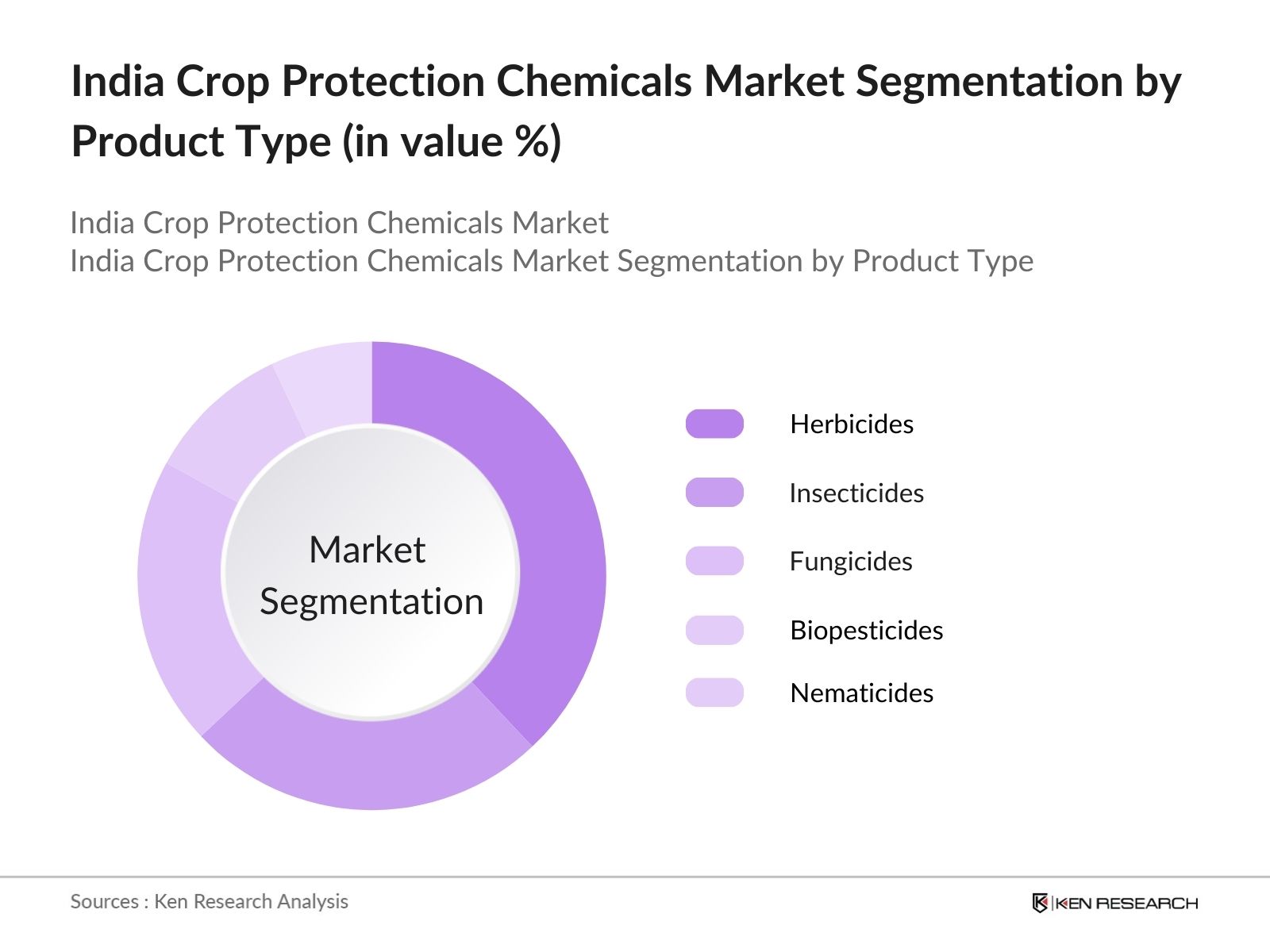 India Crop Protection Chemicals Market Segmentation by Product Type (in value %)

India Crop Protection Chemicals Market
India Crop Protection Chemicals Market Segmentation by Product Type

Market Segmentation

Herbicides
Insecticides
Fungicides
Biopesticides
Nematicides

Sources : Ken Research Analysis

KEN RESEARCH